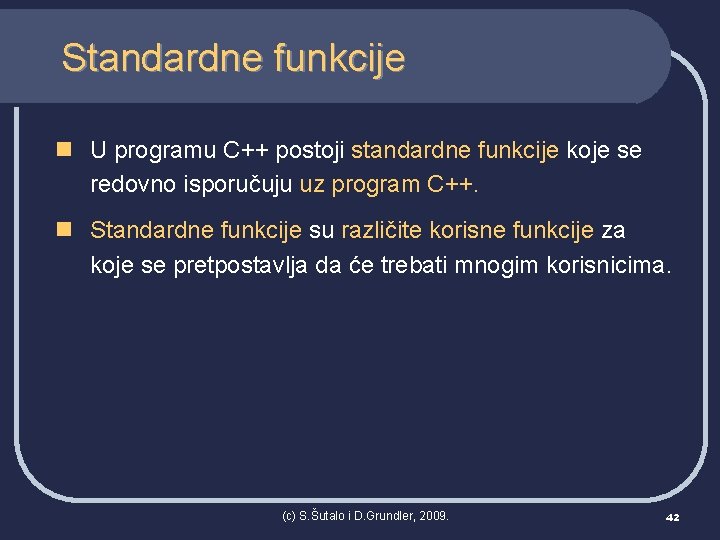 Standardne funkcije

U programu C++ postoji standardne funkcije koje se redovno isporučuju uz program C++.

Standardne funkcije su različite korisne funkcije za koje se pretpostavlja da će trebati mnogim korisnicima.

(c) S.Šutalo i D.Grundler, 2009.

42